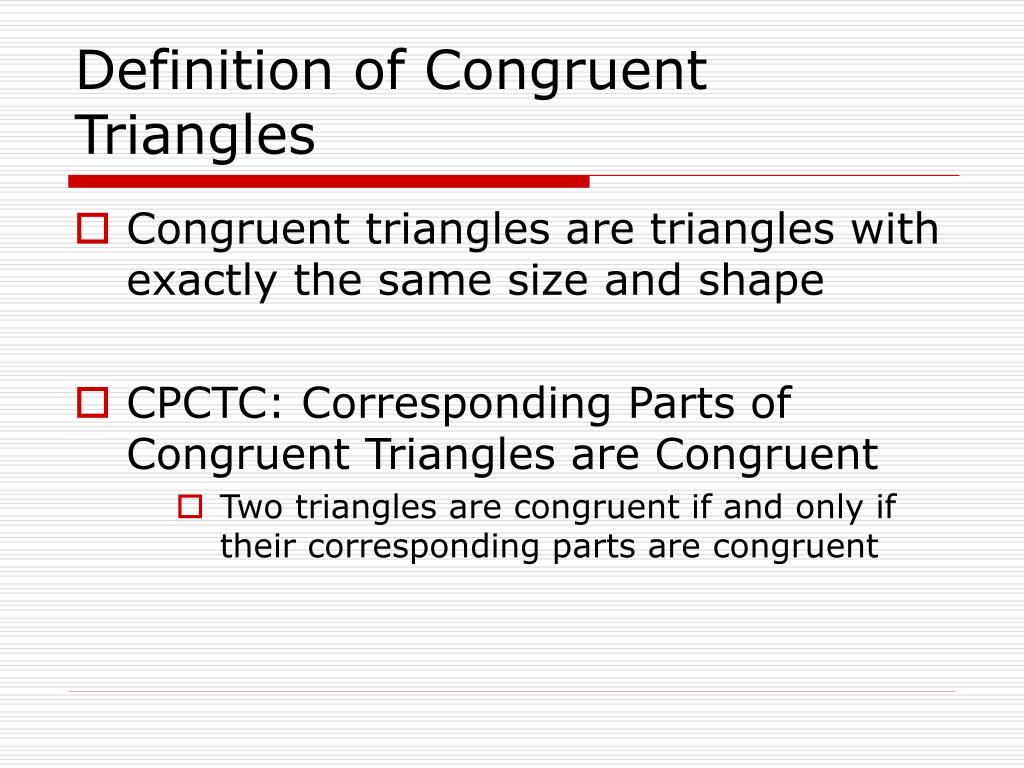 Definition of Congruent Triangles

Congruent triangles are triangles with exactly the same size and shape

CPCTC: Corresponding Parts of Congruent Triangles are Congruent

Two triangles are congruent if and only if their corresponding parts are congruent